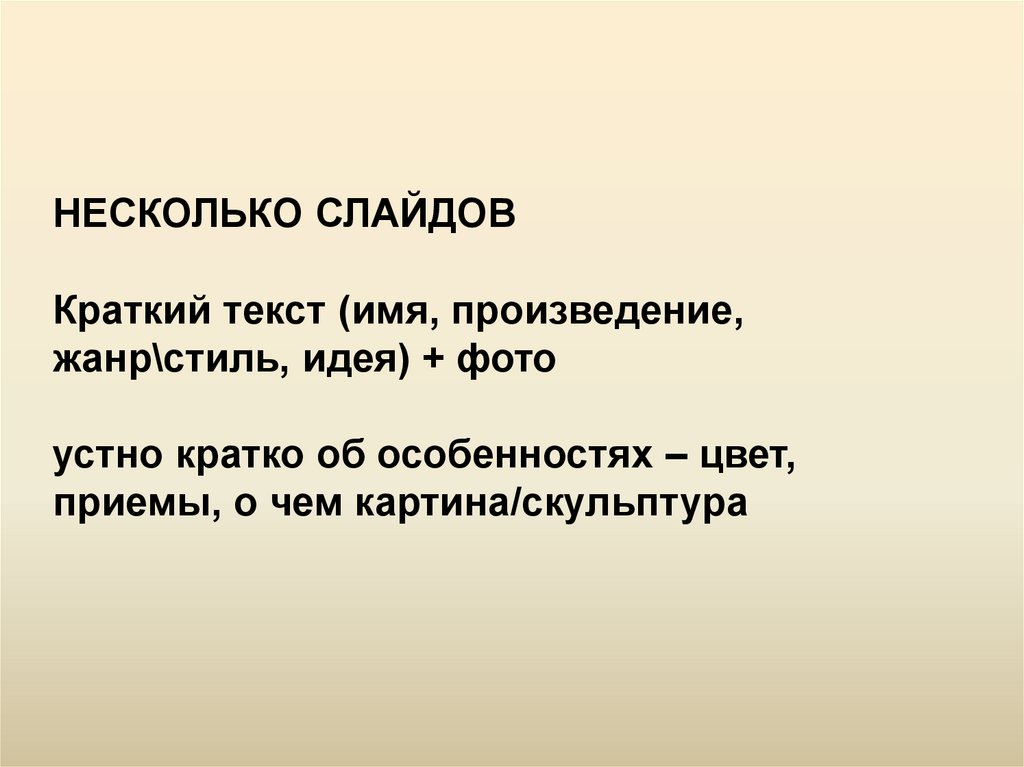 НЕСКОЛЬКО СЛАЙДОВ

Краткий текст (имя, произведение, жанр\стиль, идея) + фото

устно кратко об особенностях – цвет, приемы, о чем картина/скульптура